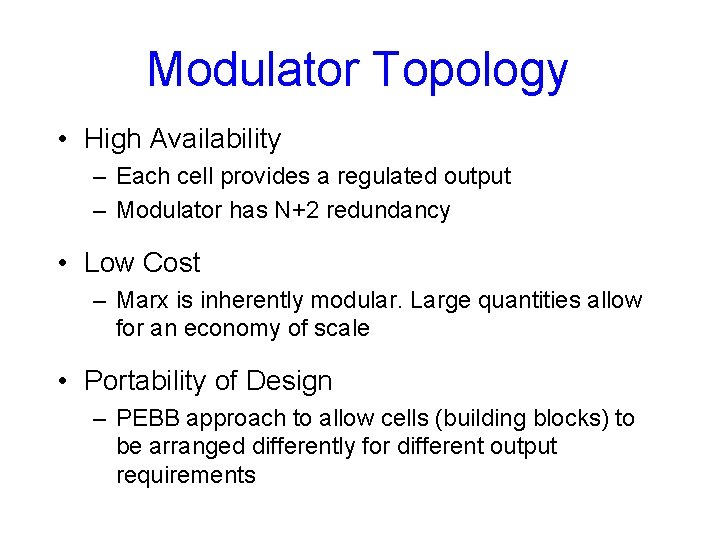 Modulator Topology

• High Availability
– Each cell provides a regulated output
– Modulator has N+2 redundancy

• Low Cost
– Marx is inherently modular. Large quantities allow for an economy of scale

• Portability of Design
– PEBB approach to allow cells (building blocks) to be arranged differently for different output requirements